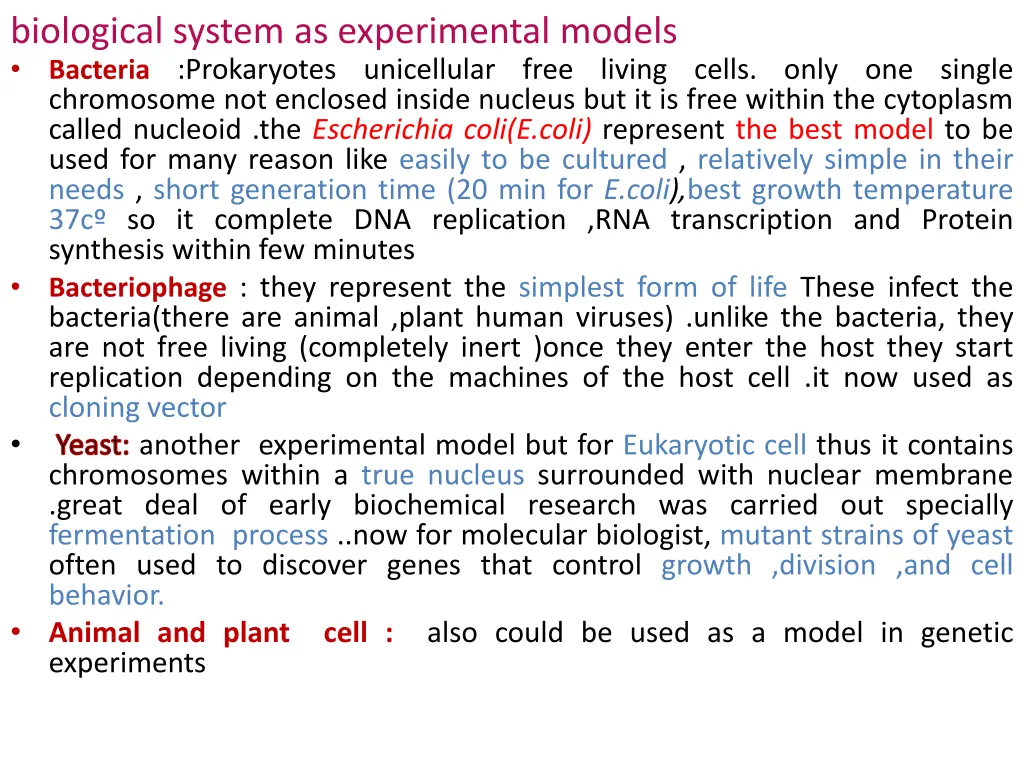 biological system as experimental models

• Bacteria :Prokaryotes unicellular free living cells. only one single chromosome not enclosed inside nucleus but it is free within the cytoplasm called nucleoid .the Escherichia coli(E.coli) represent the best model to be used for many reason like easily to be cultured , relatively simple in their needs , short generation time (20 min for E.coli),best growth temperature 37cº so it complete DNA replication ,RNA transcription and Protein synthesis within few minutes

• Bacteriophage : they represent the simplest form of life These infect the bacteria(there are animal ,plant human viruses) .unlike the bacteria, they are not free living (completely inert )once they enter the host they start replication depending on the machines of the host cell .it now used as cloning vector

• Yeast: another experimental model but for Eukaryotic cell thus it contains chromosomes within a true nucleus surrounded with nuclear membrane .great deal of early biochemical research was carried out specially fermentation process ..now for molecular biologist, mutant strains of yeast often used to discover genes that control growth ,division ,and cell behavior.

• Animal and plant cell : also could be used as a model in genetic experiments